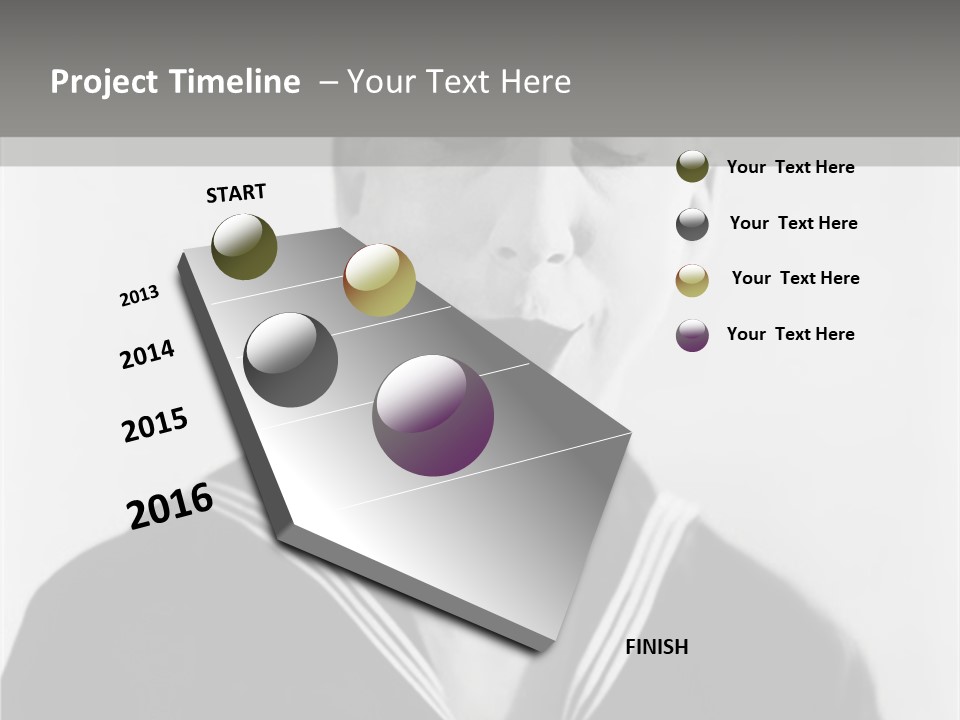 Project Timeline – Your Text Here

START

2013

2014

2015

2016

FINISH

Your Text Here

Your Text Here

Your Text Here

Your Text Here